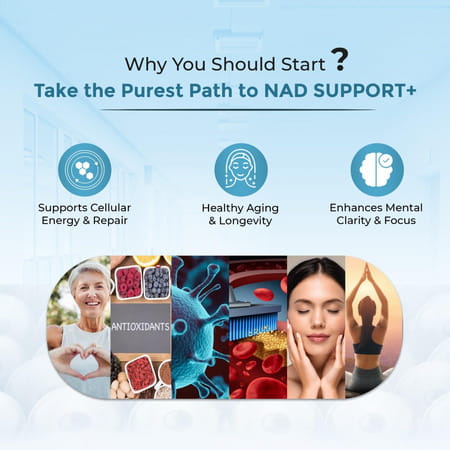 Why You Should Start ?
Take the Purest Path to NAD SUPPORT+

Supports Cellular Energy & Repair

Healthy Aging & Longevity

Enhances Mental Clarity & Focus

ANTIOXIDANTS